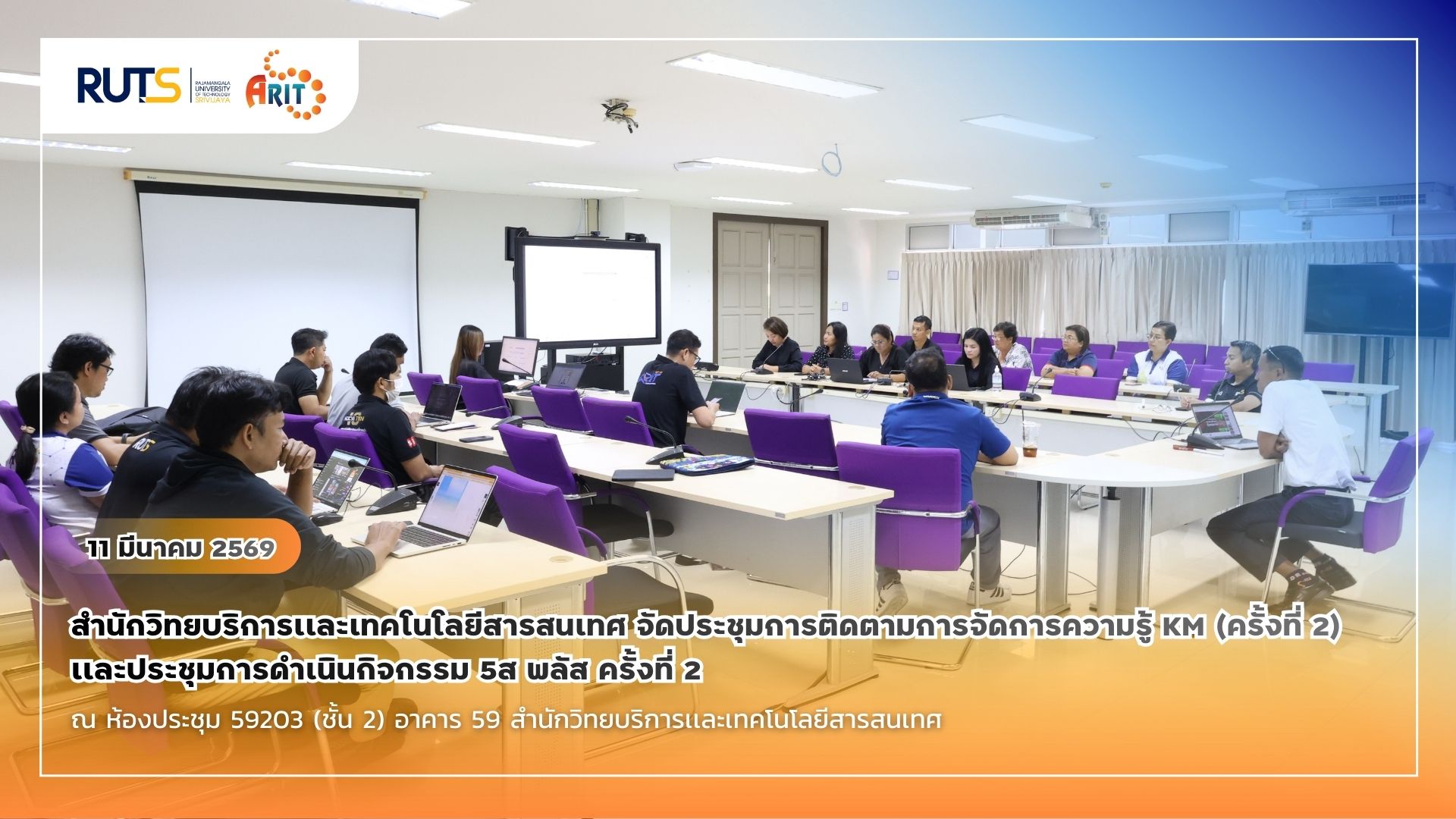 RUTS RAJAMANGALA UNIVERSITY OF TECHNOLOGY SRIVIJAYA ARIT

11 มีนาคม 2569

สำนักวิทยบริการและเทคโนโลยีสารสนเทศ จัดประชุมการติดตามการจัดการความรู้ KM (ครั้งที่ 2) และประชุมการดำเนินกิจกรรม 5ส พลัส ครั้งที่ 2

ณ ห้องประชุม 59203 (ชั้น 2) อาคาร 59 สำนักวิทยบริการและเทคโนโลยีสารสนเทศ